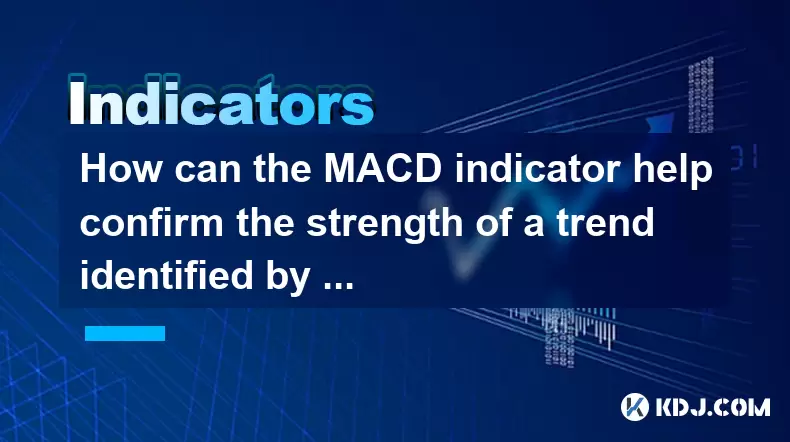 Indicators

How can the MACD indicator help confirm the strength of a trend identified by ...

KDJ.COM